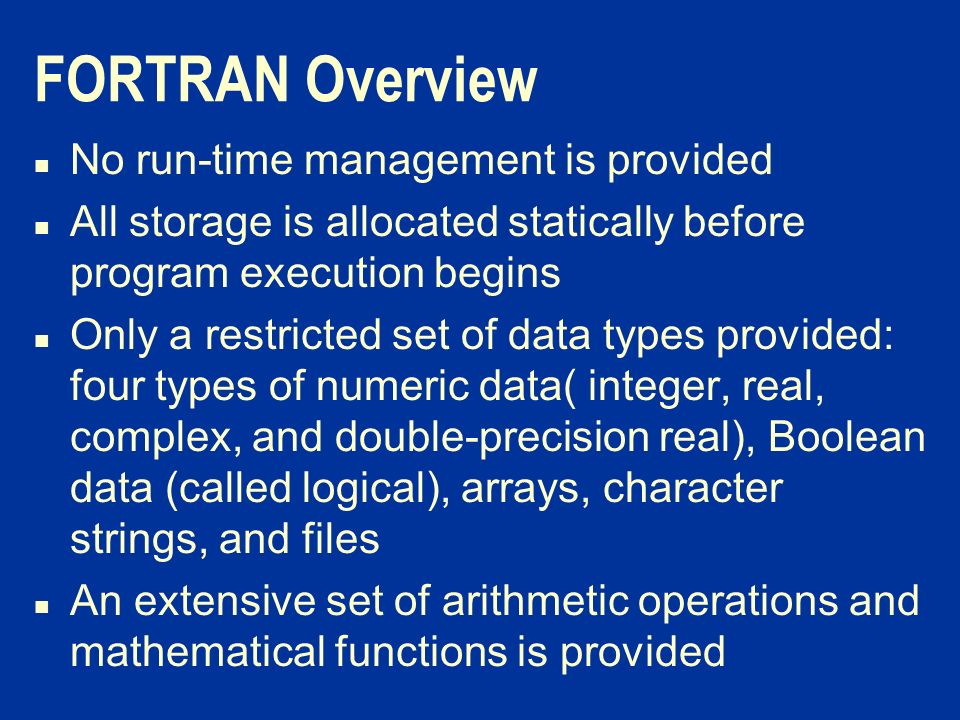 FORTRAN Overview

- No run-time management is provided
- All storage is allocated statically before program execution begins
- Only a restricted set of data types provided: four types of numeric data( integer, real, complex, and double-precision real), Boolean data (called logical), arrays, character strings, and files
- An extensive set of arithmetic operations and mathematical functions is provided